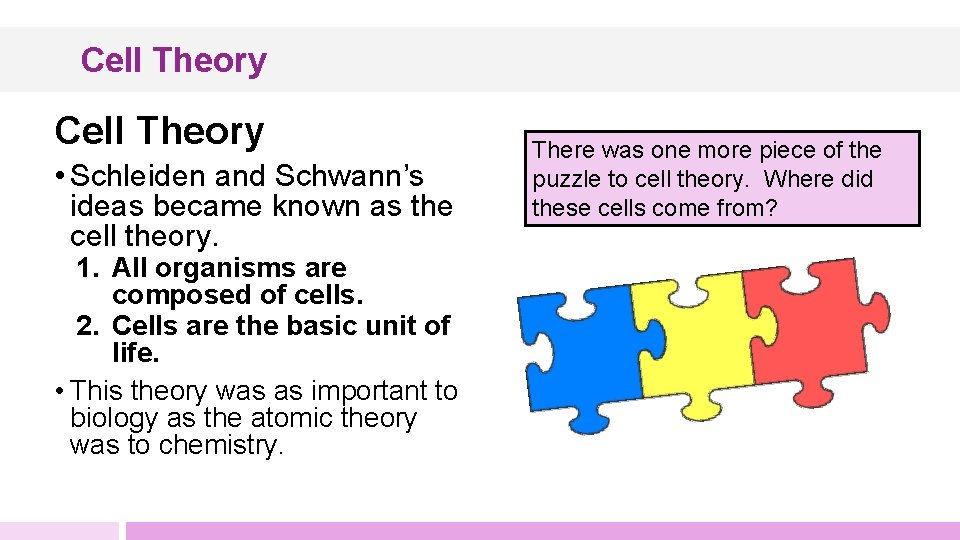 Cell Theory

Cell Theory

• Schleiden and Schwann's ideas became known as the cell theory.

1. All organisms are composed of cells.
2. Cells are the basic unit of life.

• This theory was as important to biology as the atomic theory was to chemistry.

There was one more piece of the puzzle to cell theory. Where did these cells come from?